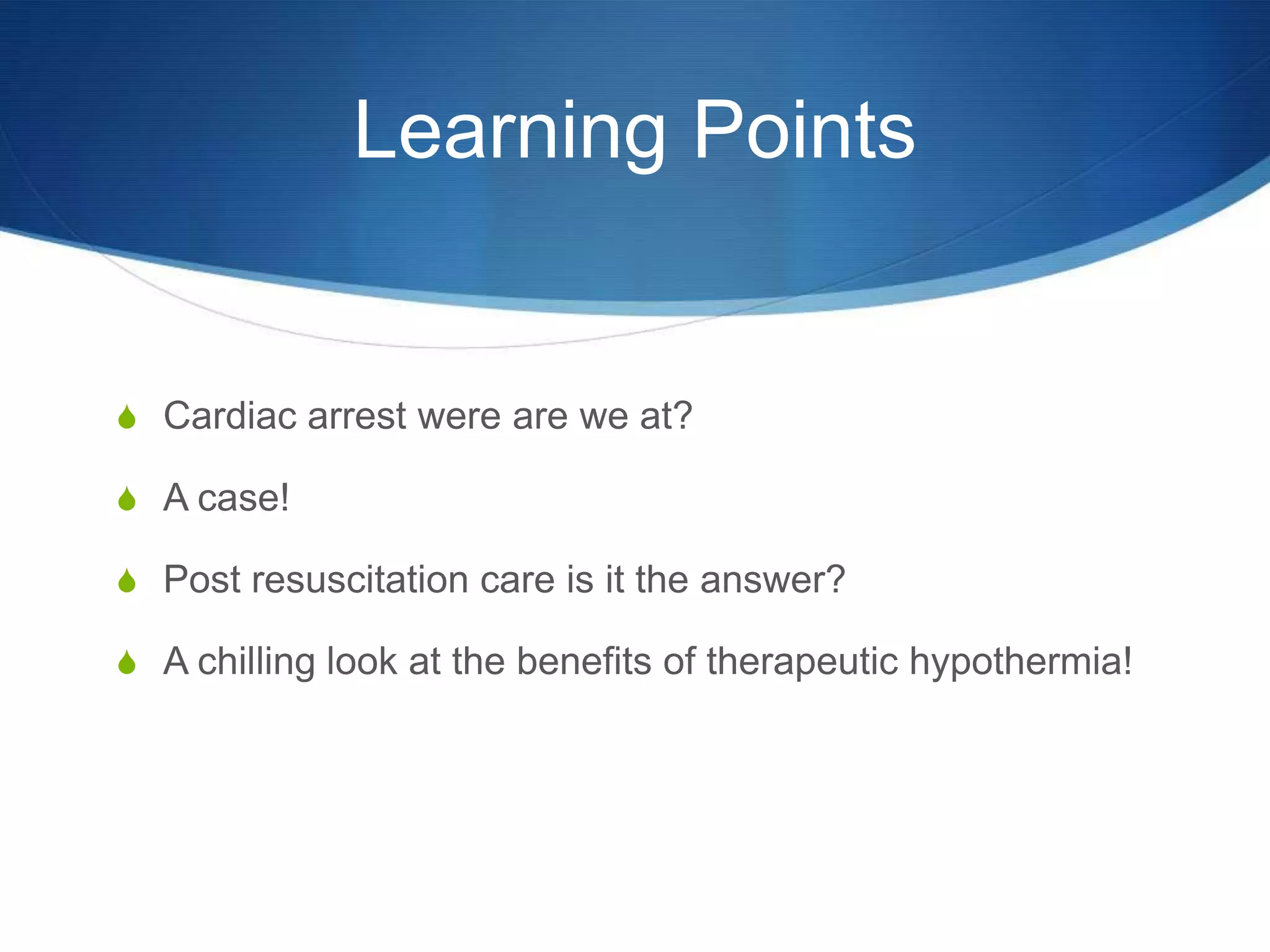 Learning Points

Cardiac arrest were are we at?

A case!

Post resuscitation care is it the answer?

A chilling look at the benefits of therapeutic hypothermia!